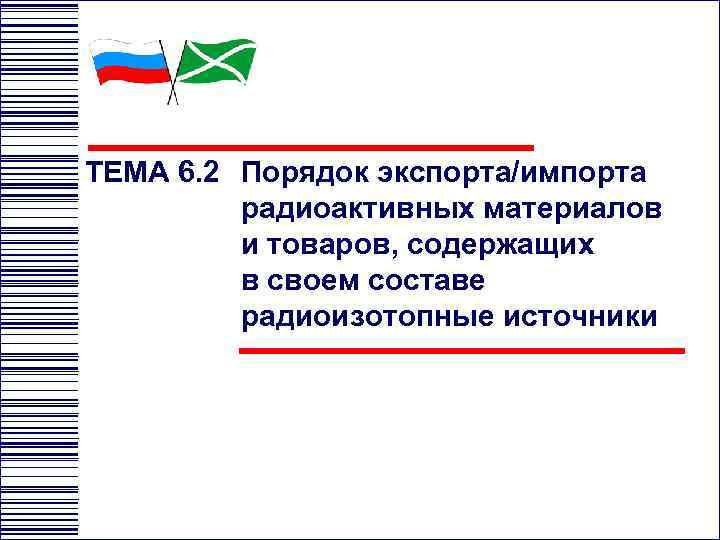 ТЕМА 6.2 Порядок экспорта/импорта радиоактивных материалов и товаров, содержащих в своем составе радиоизотопные источники